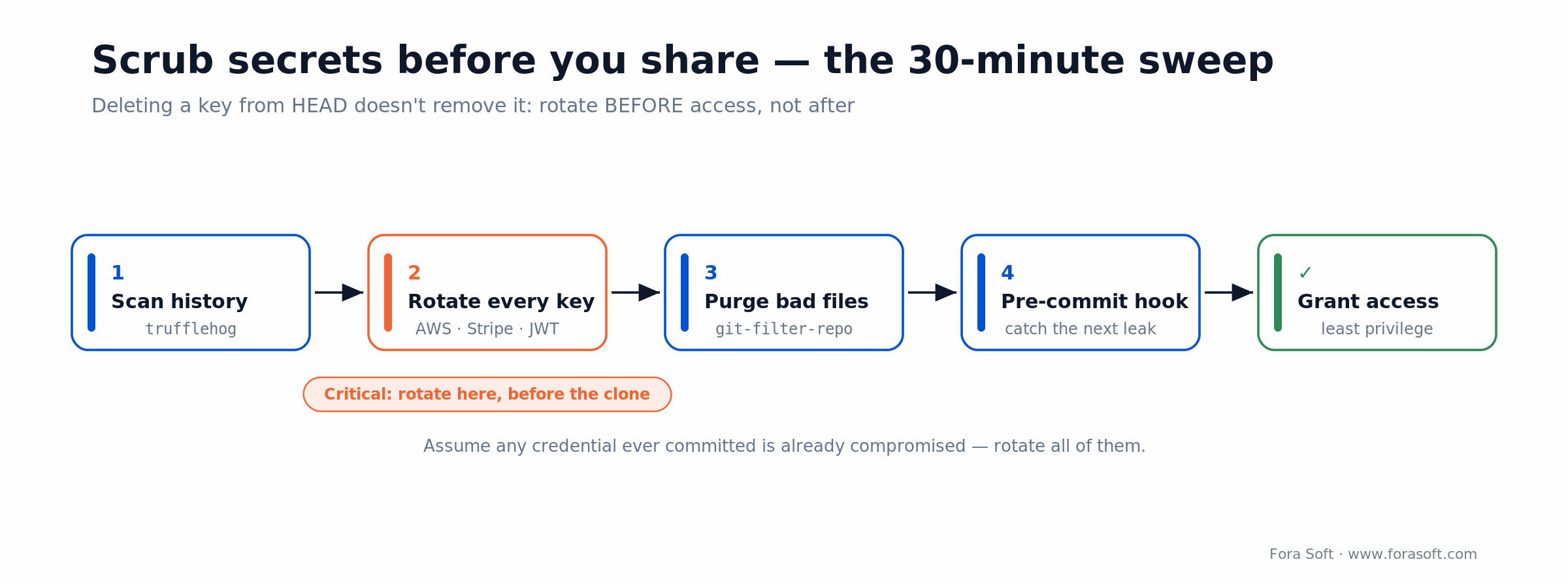 Scrub secrets before you share — the 30-minute sweep

Deleting a key from HEAD doesn't remove it: rotate BEFORE access, not after

1
Scan history
trufflehog

2
Rotate every key
AWS · Stripe · JWT

3
Purge bad files
git-filter-repo

4
Pre-commit hook
catch the next leak

✓
Grant access
least privilege

Critical: rotate here, before the clone

Assume any credential ever committed is already compromised — rotate all of them.

Fora Soft · www.forasoft.com